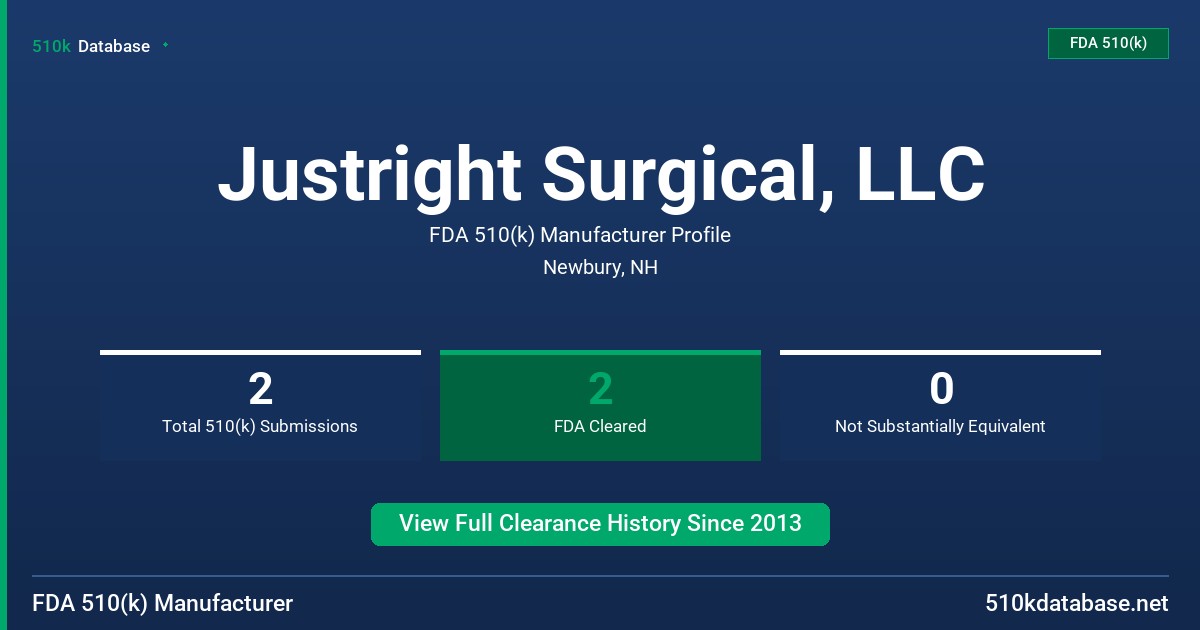 510k Database

FDA 510(k)

Justright Surgical, LLC

FDA 510(k) Manufacturer Profile

Newbury, NH

2
Total 510(k) Submissions

2
FDA Cleared

0
Not Substantially Equivalent

View Full Clearance History Since 2013

FDA 510(k) Manufacturer

510kdatabase.net